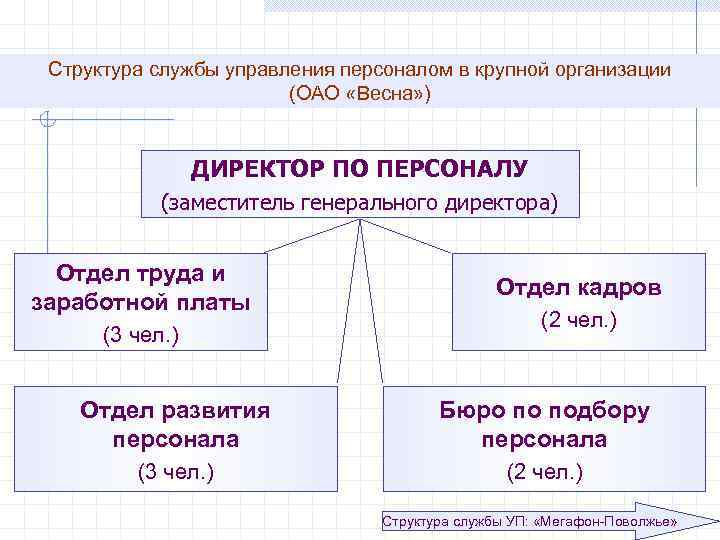 Структура службы управления персоналом в крупной организации (ОАО «Весна»)

ДИРЕКТОР ПО ПЕРСОНАЛУ
(заместитель генерального директора)

Отдел труда и заработной платы
(3 чел.)

Отдел кадров
(2 чел.)

Отдел развития персонала
(3 чел.)

Бюро по подбору персонала
(2 чел.)

Структура службы УП: «Мегафон-Поволжье»